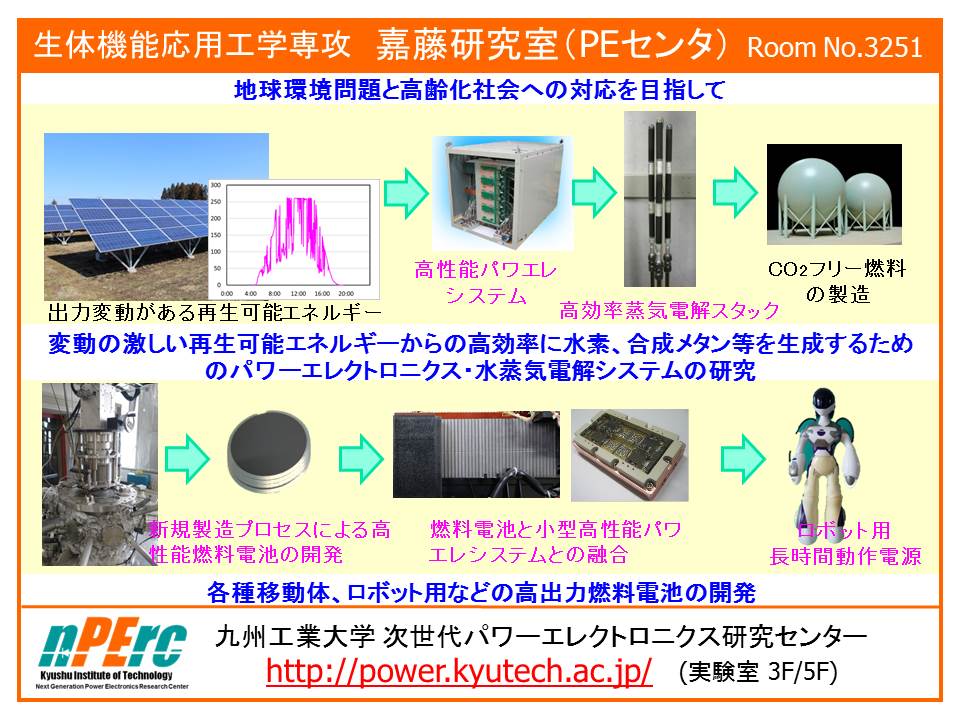 生体機能応用工学専攻　嘉藤研究室（PEセンタ） Room No.3251

地球環境問題と高齢化社会への対応を目指して

300
250
200
150
100
50
0
0:00 4:00 8:00 12:00 16:00 20:00

出力変動がある再生可能エネルギー

高性能パワエレシステム

高効率蒸気電解スタック

$CO_2$フリー燃料の製造

変動の激しい再生可能エネルギーからの高効率に水素、合成メタン等を生成するためのパワーエレクトロニクス・水蒸気電解システムの研究

新規製造プロセスによる高性能燃料電池の開発

燃料電池と小型高性能パワエレシステムとの融合

ロボット用長時間動作電源

各種移動体、ロボット用などの高出力燃料電池の開発

nPErc
Kyushu Institute of Technology
Next Generation Power Electronics Research Center

九州工業大学 次世代パワーエレクトロニクス研究センター
http://power.kyutech.ac.jp/ （実験室 3F/5F）